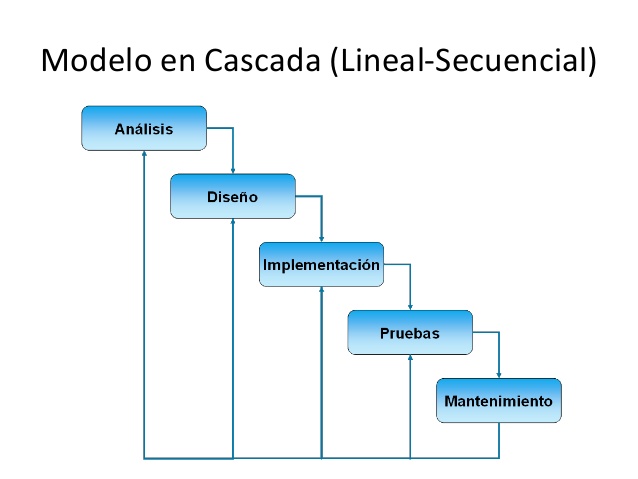 Modelo en Cascada (Lineal-Secuencial)

Análisis

Diseño

Implementación

Pruebas

Mantenimiento